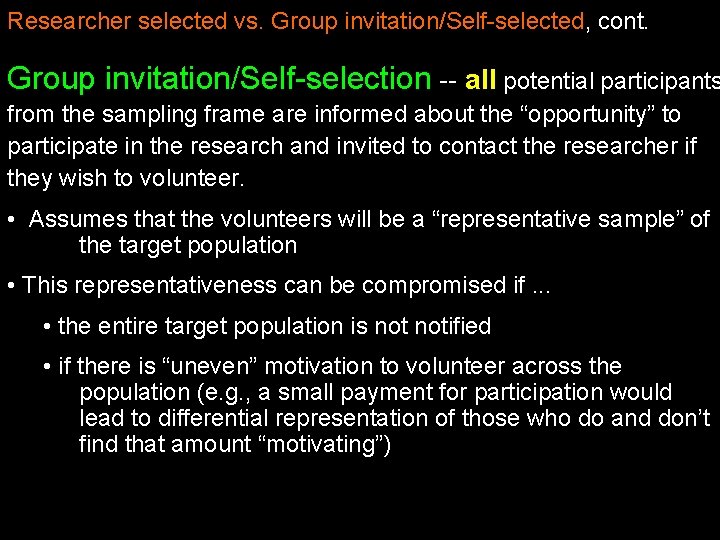 Researcher selected vs. Group invitation/Self-selected, cont.

Group invitation/Self-selection -- all potential participants from the sampling frame are informed about the “opportunity” to participate in the research and invited to contact the researcher if they wish to volunteer.

• Assumes that the volunteers will be a “representative sample” of the target population

• This representativeness can be compromised if ...

• the entire target population is not notified

• if there is “uneven” motivation to volunteer across the population (e.g., a small payment for participation would lead to differential representation of those who do and don’t find that amount “motivating”)